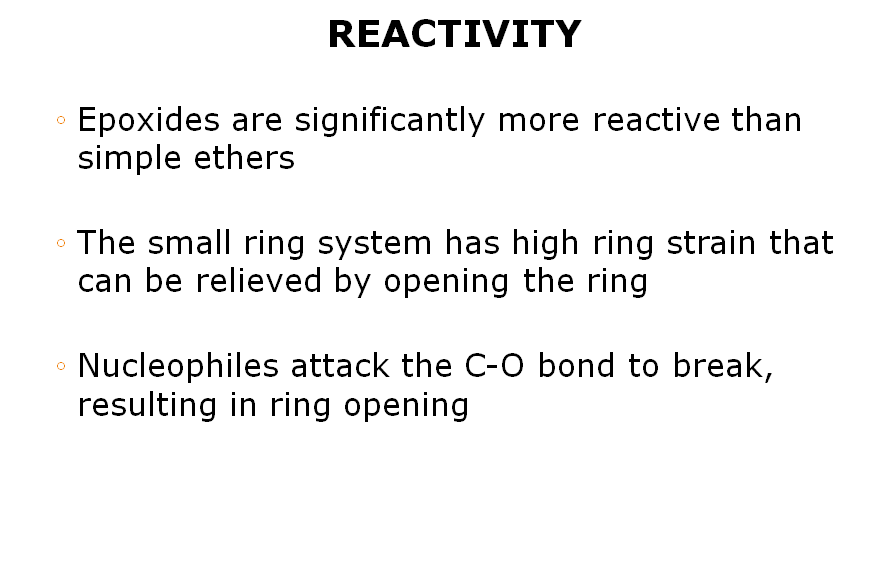 REACTIVITY

◦ Epoxides are significantly more reactive than simple ethers

◦ The small ring system has high ring strain that can be relieved by opening the ring

◦ Nucleophiles attack the C-O bond to break, resulting in ring opening